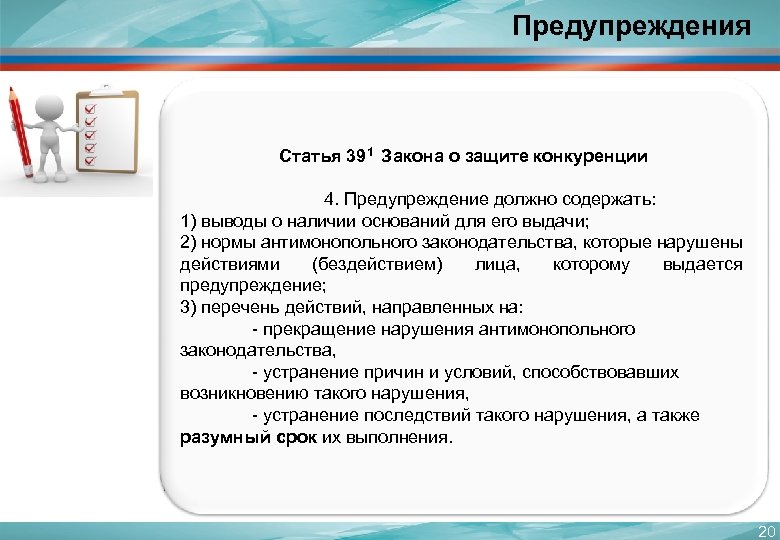 Предупреждения

Статья $39^1$ Закона о защите конкуренции

4. Предупреждение должно содержать:
1) выводы о наличии оснований для его выдачи;
2) нормы антимонопольного законодательства, которые нарушены действиями (бездействием) лица, которому выдается предупреждение;
3) перечень действий, направленных на:
- прекращение нарушения антимонопольного законодательства,
- устранение причин и условий, способствовавших возникновению такого нарушения,
- устранение последствий такого нарушения, а также разумный срок их выполнения.

20